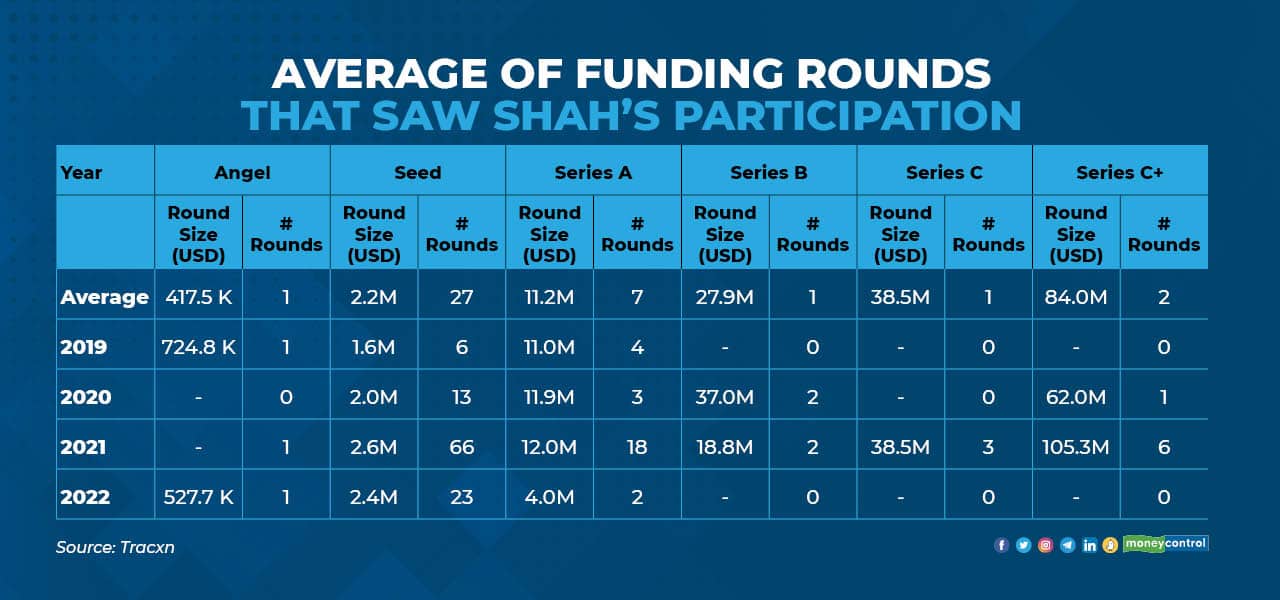 AVERAGE OF FUNDING ROUNDS
THAT SAW SHAH'S PARTICIPATION

| Year | Angel | | Seed | | Series A | | Series B | | Series C | | Series C+ | |
|---|---|---|---|---|---|---|---|---|---|---|---|---|
| | Round Size (USD) | # Rounds | Round Size (USD) | # Rounds | Round Size (USD) | # Rounds | Round Size (USD) | # Rounds | Round Size (USD) | # Rounds | Round Size (USD) | # Rounds |
| Average | 417.5 K | 1 | 2.2M | 27 | 11.2M | 7 | 27.9M | 1 | 38.5M | 1 | 84.0M | 2 |
| 2019 | 724.8 K | 1 | 1.6M | 6 | 11.0M | 4 | - | 0 | - | 0 | - | 0 |
| 2020 | - | 0 | 2.0M | 13 | 11.9M | 3 | 37.0M | 2 | - | 0 | 62.0M | 1 |
| 2021 | - | 1 | 2.6M | 66 | 12.0M | 18 | 18.8M | 2 | 38.5M | 3 | 105.3M | 6 |
| 2022 | 527.7 K | 1 | 2.4M | 23 | 4.0M | 2 | - | 0 | - | 0 | - | 0 |

Source: Tracxn

moneycontrol